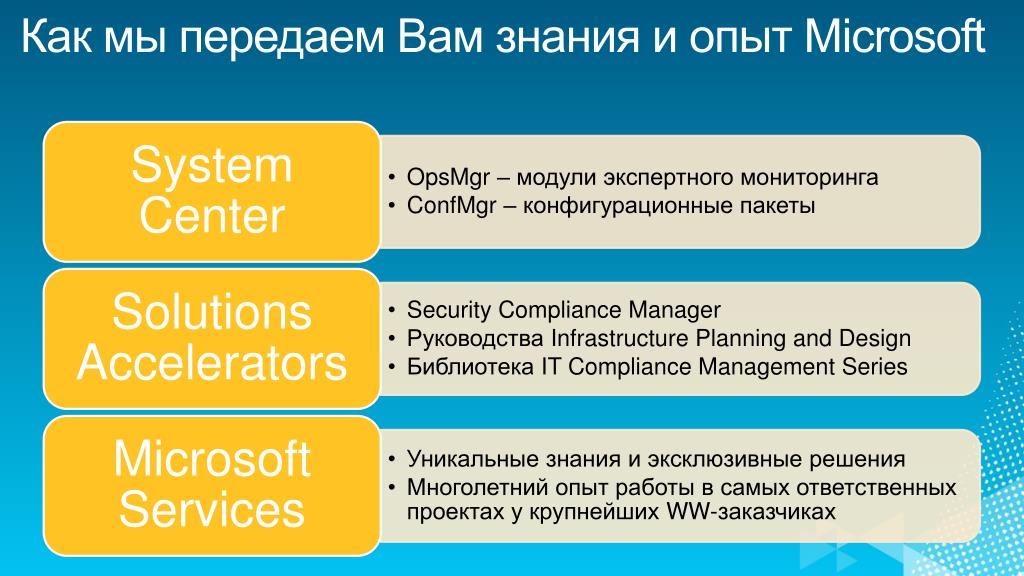 Как мы передаем Вам знания и опыт Microsoft

System Center

• OpsMgr – модули экспертного мониторинга
• ConfMgr – конфигурационные пакеты

Solutions Accelerators

• Security Compliance Manager
• Руководства Infrastructure Planning and Design
• Библиотека IT Compliance Management Series

Microsoft Services

• Уникальные знания и эксклюзивные решения
• Многолетний опыт работы в самых ответственных проектах у крупнейших WW-заказчиках